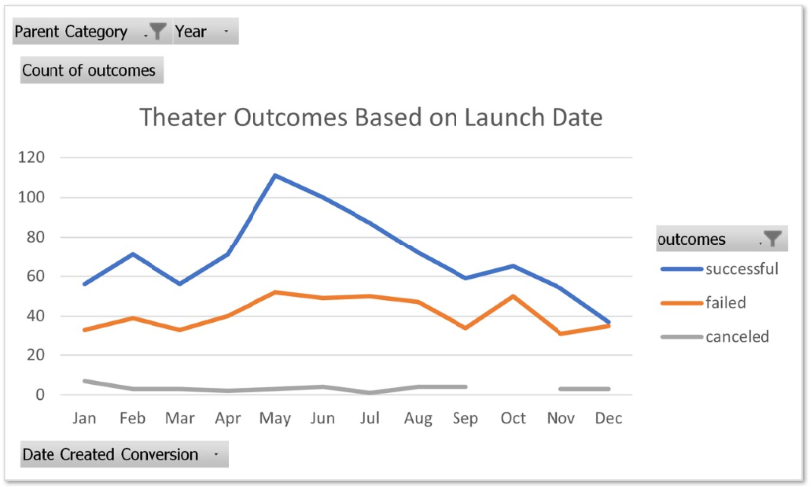 Parent Category Year

Count of outcomes

Theater Outcomes Based on Launch Date

120
100
80
60
40
20
0

Jan Feb Mar Apr May Jun Jul Aug Sep Oct Nov Dec

outcomes
successful
failed
canceled

Date Created Conversion